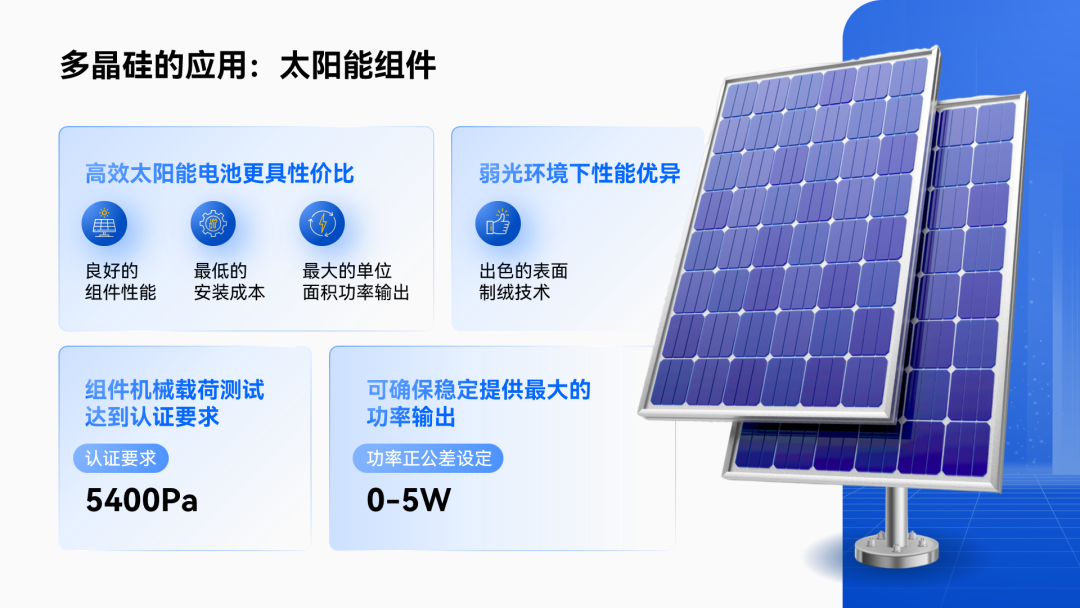 多晶硅的应用：太阳能组件

高效太阳能电池更具性价比

良好的组件性能

最低的安装成本

最大的单位面积功率输出

弱光环境下性能优异

出色的表面制绒技术

组件机械载荷测试达到认证要求

认证要求

5400Pa

可确保稳定提供最大的功率输出

功率正公差设定

0-5W